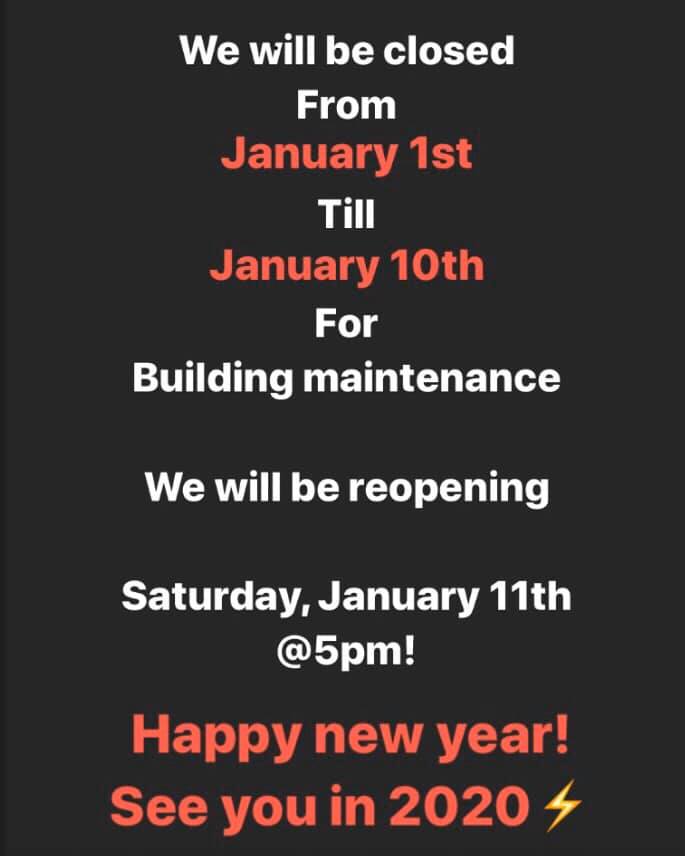 We will be closed
From
January 1st
Till
January 10th
For
Building maintenance

We will be reopening

Saturday, January 11th
@5pm!

Happy new year!
See you in 2020 ⚡